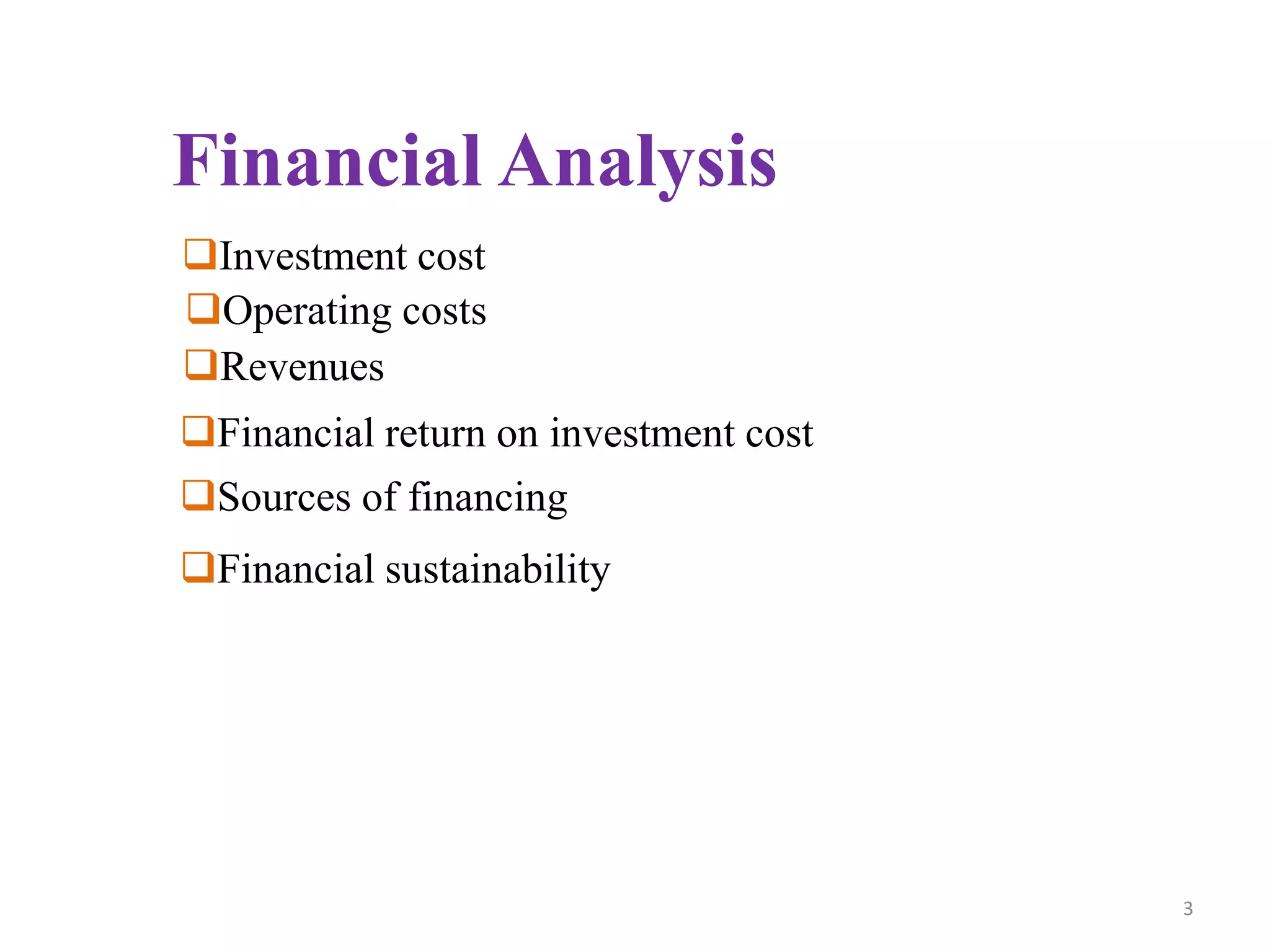 Financial Analysis

❑Investment cost
❑Operating costs
❑Revenues
❑Financial return on investment cost
❑Sources of financing
❑Financial sustainability

3